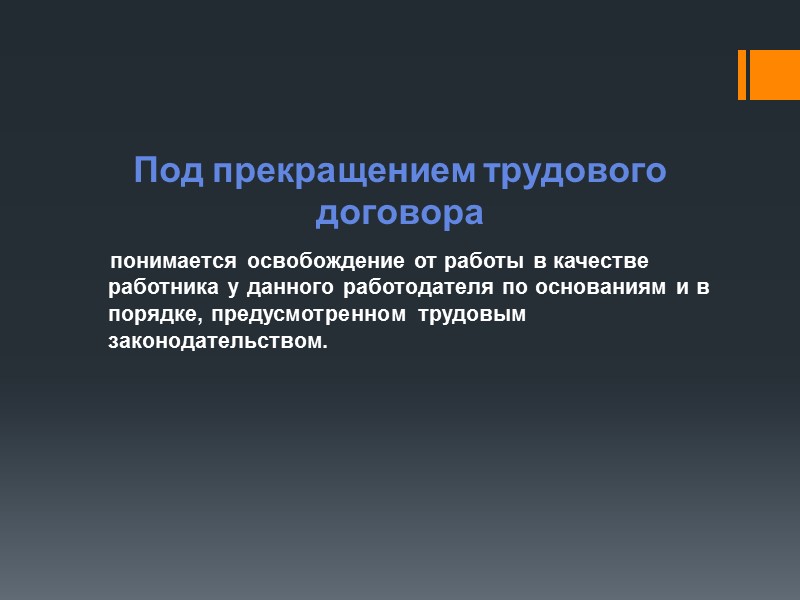 Под прекращением трудового договора

понимается освобождение от работы в качестве работника у данного работодателя по основаниям и в порядке, предусмотренном трудовым законодательством.